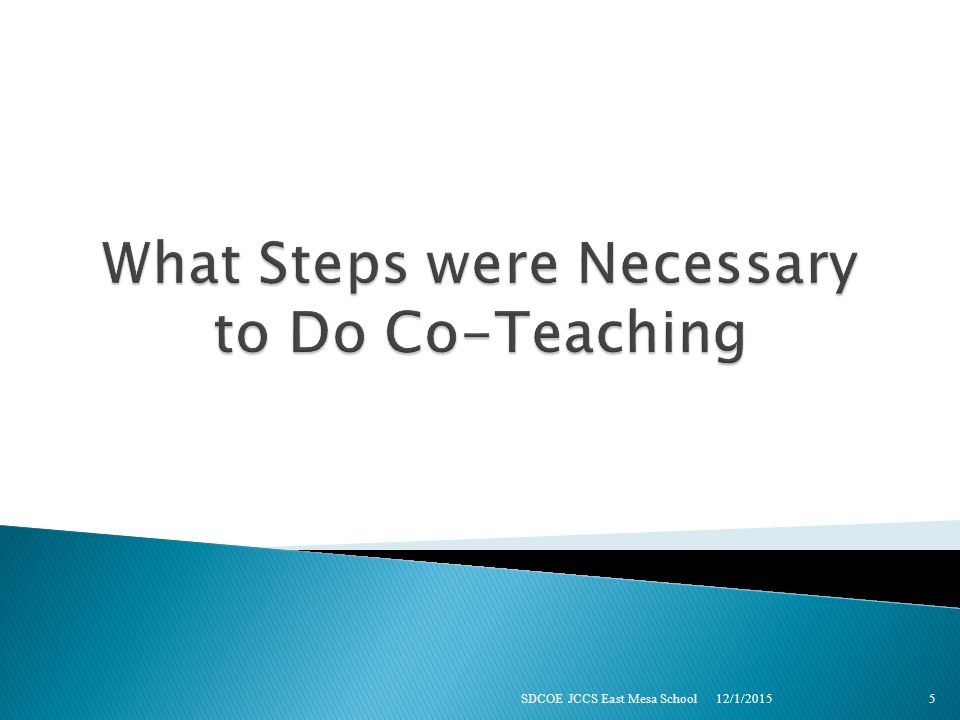 What Steps were Necessary to Do Co-Teaching

SDCOE JCCS East Mesa School 12/1/2015 5